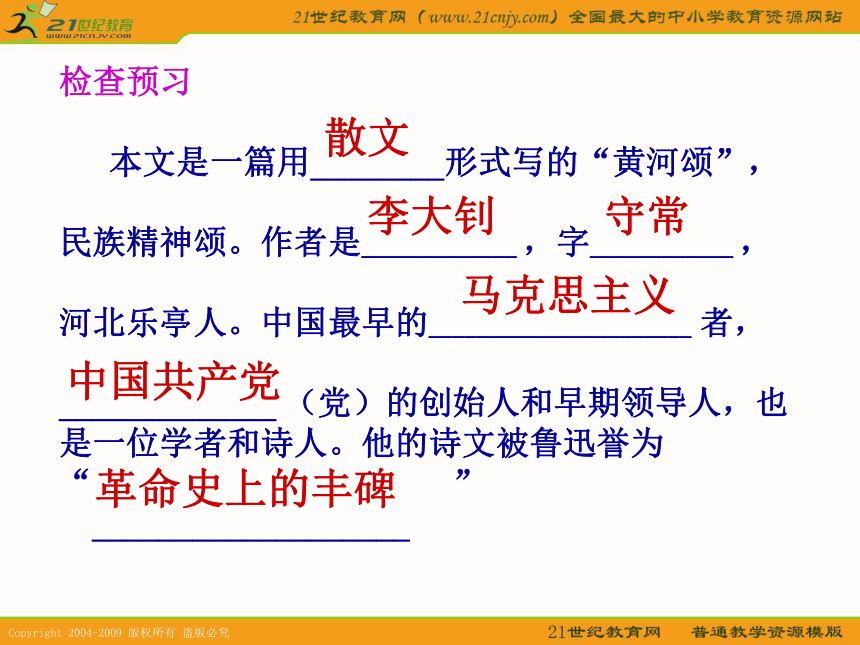 21世纪教育
www.21cnjy.com
21世纪教育网（www.21cnjy.com）全国最大的中小学教育资源网站

检查预习

本文是一篇用散文形式写的“黄河颂”，民族精神颂。作者是李大钊，字守常，河北乐亭人。中国最早的马克思主义者，中国共产党（党）的创始人和早期领导人，也是一位学者和诗人。他的诗文被鲁迅誉为“革命史上的丰碑”

Copyright 2004-2009 版权所有 盗版必究
21世纪教育网　普通教学资源模版